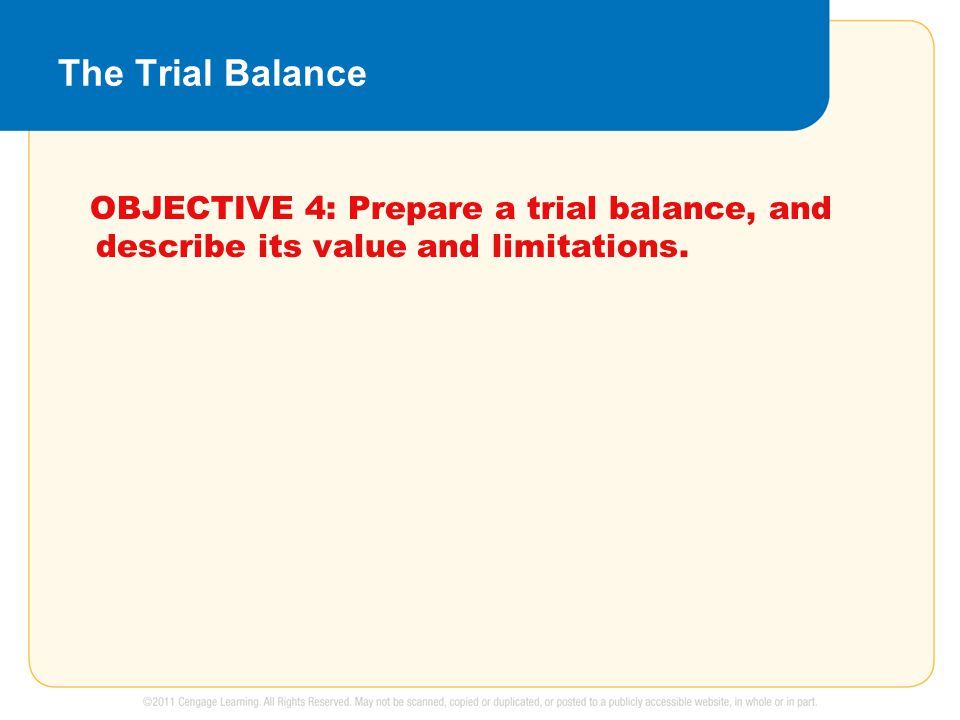 The Trial Balance

OBJECTIVE 4: Prepare a trial balance, and describe its value and limitations.

©2011 Cengage Learning. All Rights Reserved. May not be scanned, copied or duplicated, or posted to a publicly accessible website, in whole or in part.